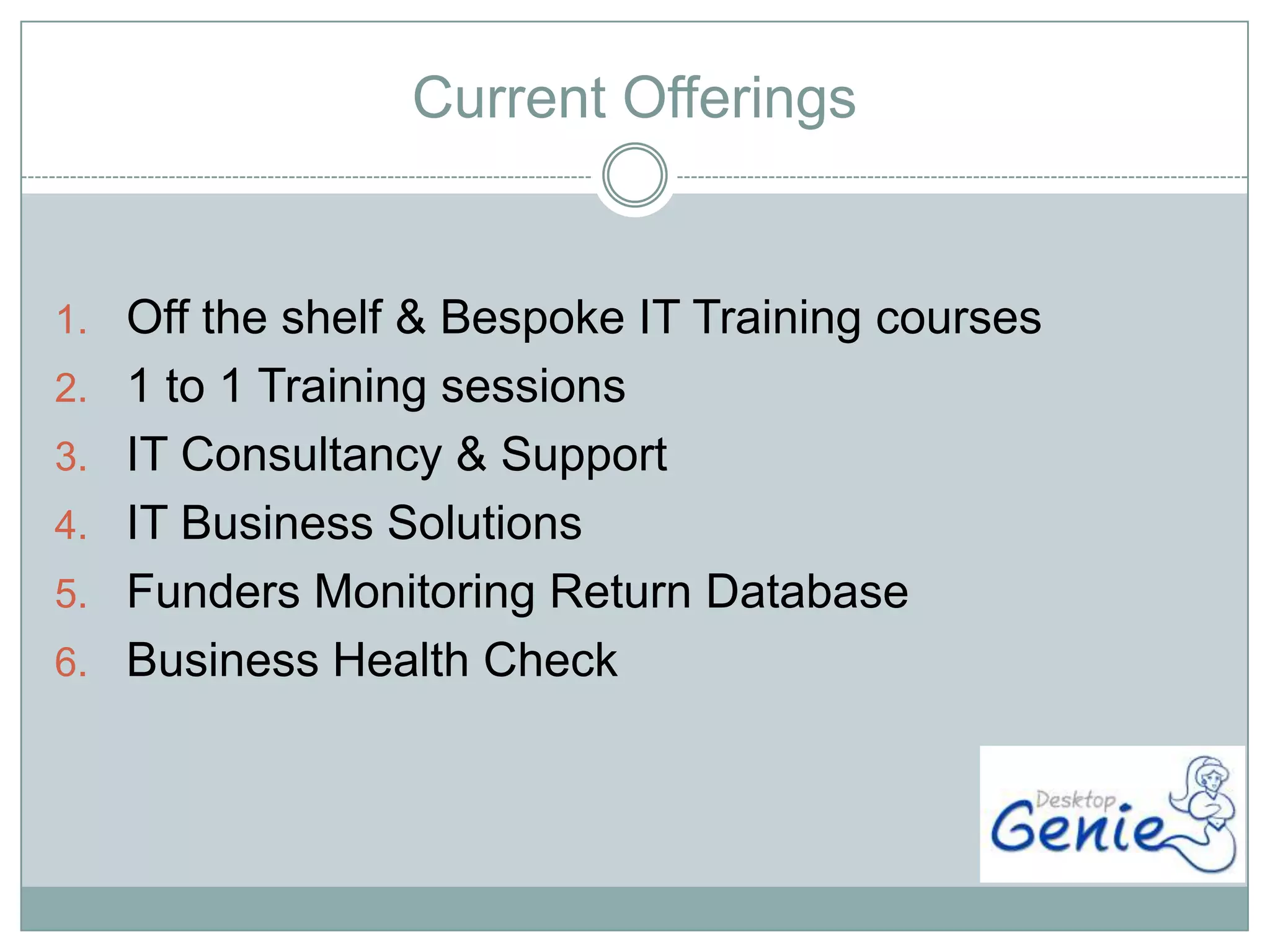 Current Offerings

1. Off the shelf & Bespoke IT Training courses
2. 1 to 1 Training sessions
3. IT Consultancy & Support
4. IT Business Solutions
5. Funders Monitoring Return Database
6. Business Health Check

Desktop Genie